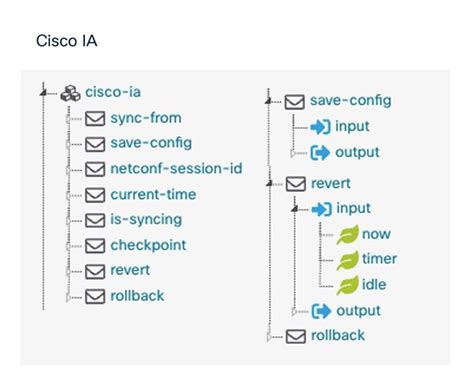 Cisco IA

cisco-ia
sync-from
save-config
netconf-session-id
current-time
is-syncing
checkpoint
revert
rollback

save-config
input
output
revert
input
now
timer
idle
output
rollback